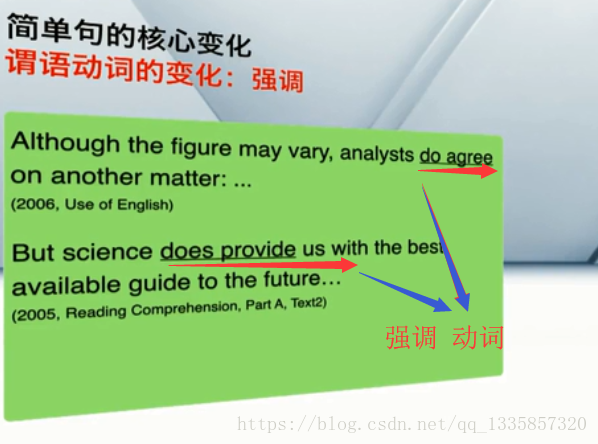 简单句的核心变化
谓语动词的变化：强调

Although the figure may vary, analysts do agree on another matter: ...
(2006, Use of English)

But science does provide us with the best available guide to the future...
(2005, Reading Comprehension, Part A, Text2)

强调 动词

https://blog.csdn.net/qq_1335857320